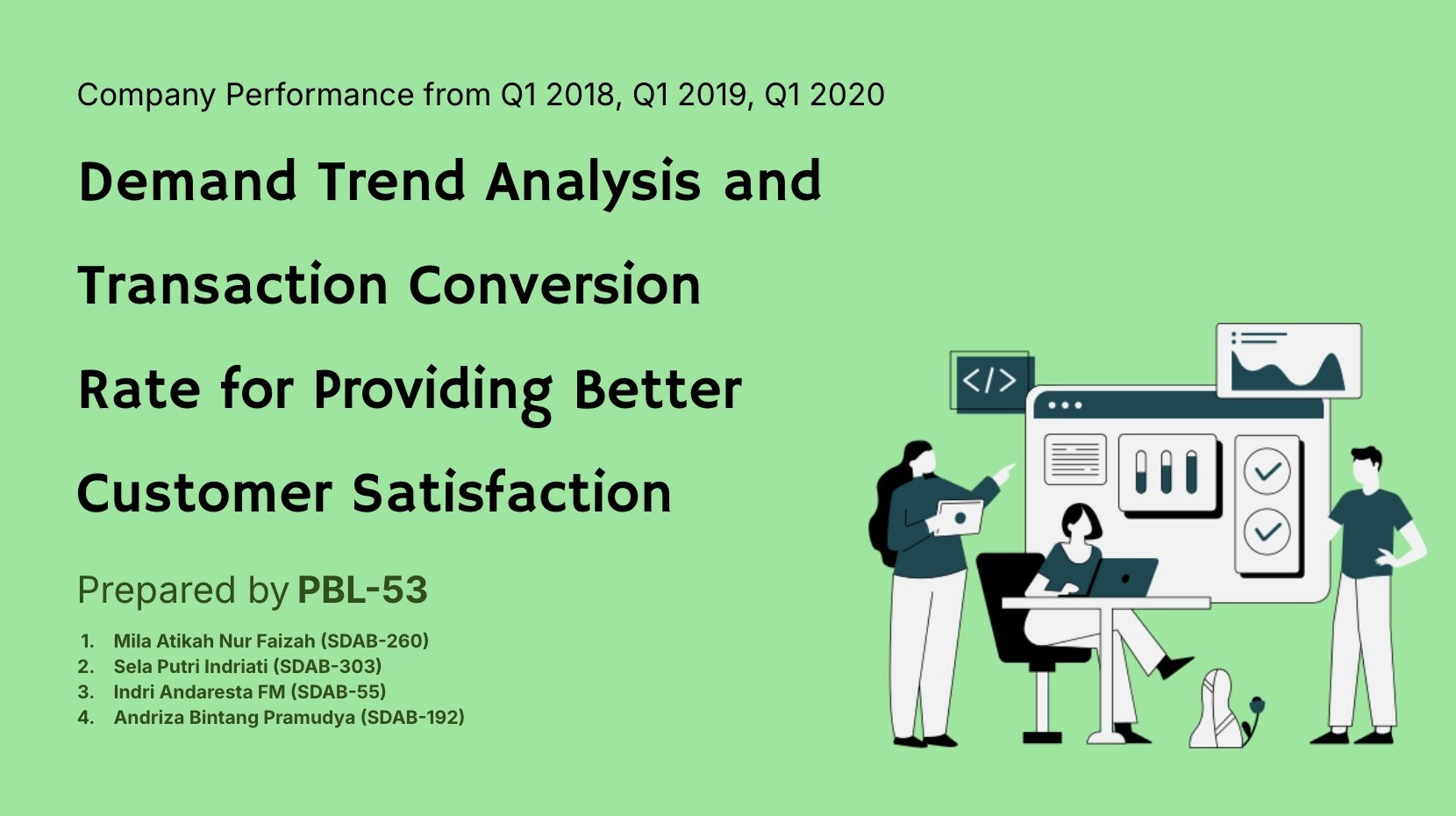 Company Performance from Q1 2018, Q1 2019, Q1 2020

Demand Trend Analysis and Transaction Conversion Rate for Providing Better Customer Satisfaction

Prepared by PBL-53

1. Mila Atikah Nur Faizah (SDAB-260)
2. Sela Putri Indriati (SDAB-303)
3. Indri Andaresta FM (SDAB-55)
4. Andriza Bintang Pramudya (SDAB-192)

</>